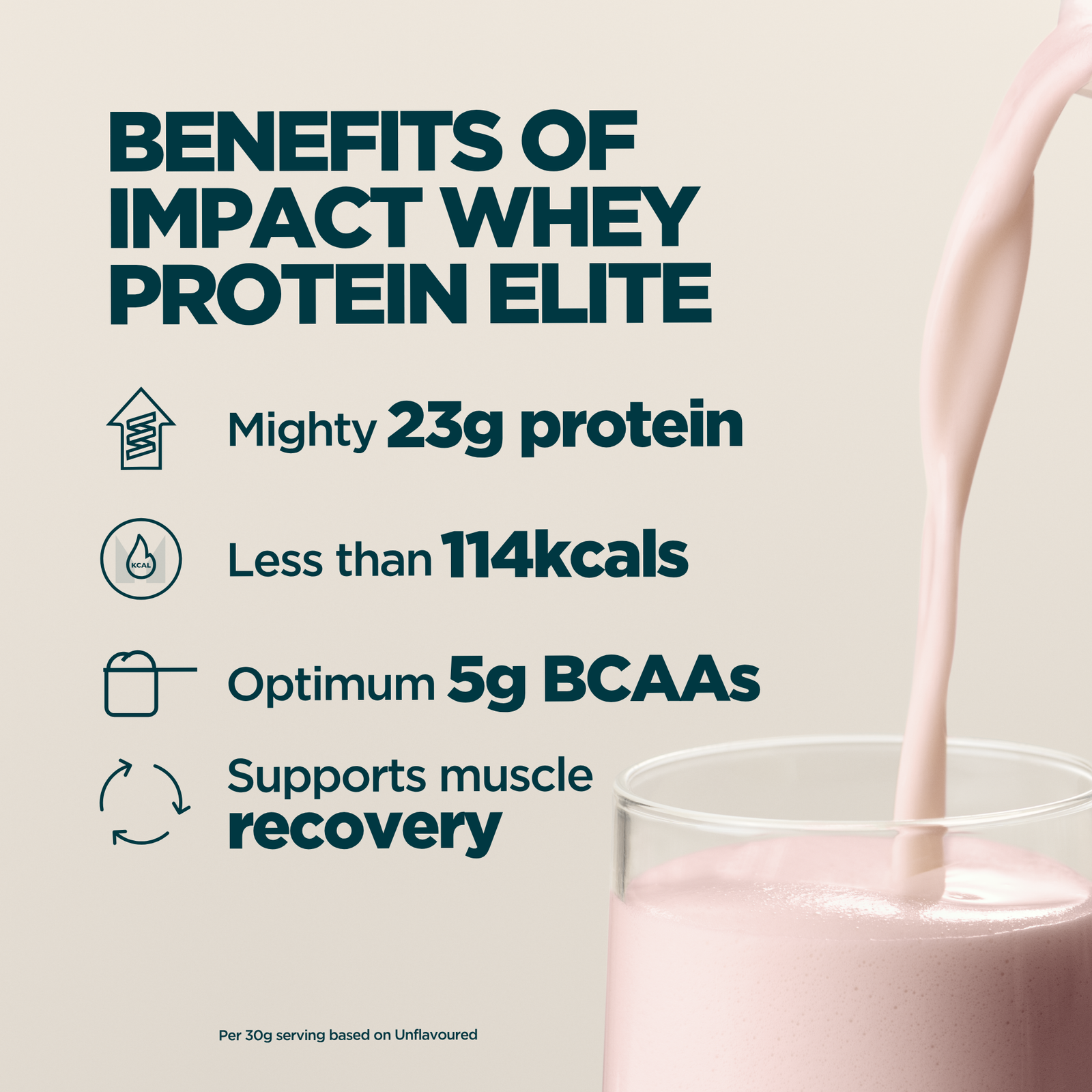 BENEFITS OF IMPACT WHEY PROTEIN ELITE

Mighty 23g protein

KCAL

Less than 114kcals

Optimum 5g BCAAs

Supports muscle recovery

Per 30g serving based on Unflavoured